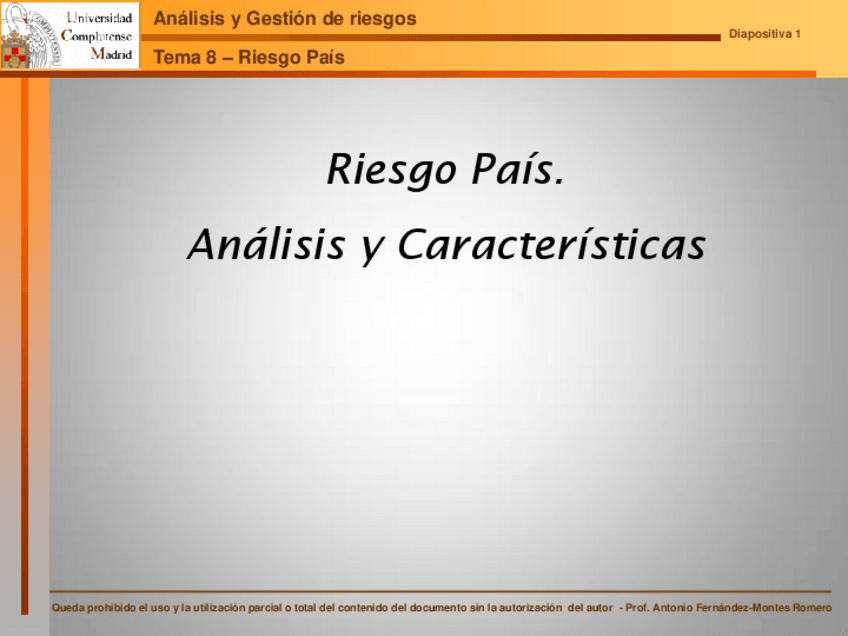 Universidad Complutense Madrid

Análisis y Gestión de riesgos

Diapositiva 1

Tema 8 – Riesgo País

Riesgo País.

Análisis y Características

Queda prohibido el uso y la utilización parcial o total del contenido del documento sin la autorización del autor - Prof. Antonio Fernández-Montes Romero